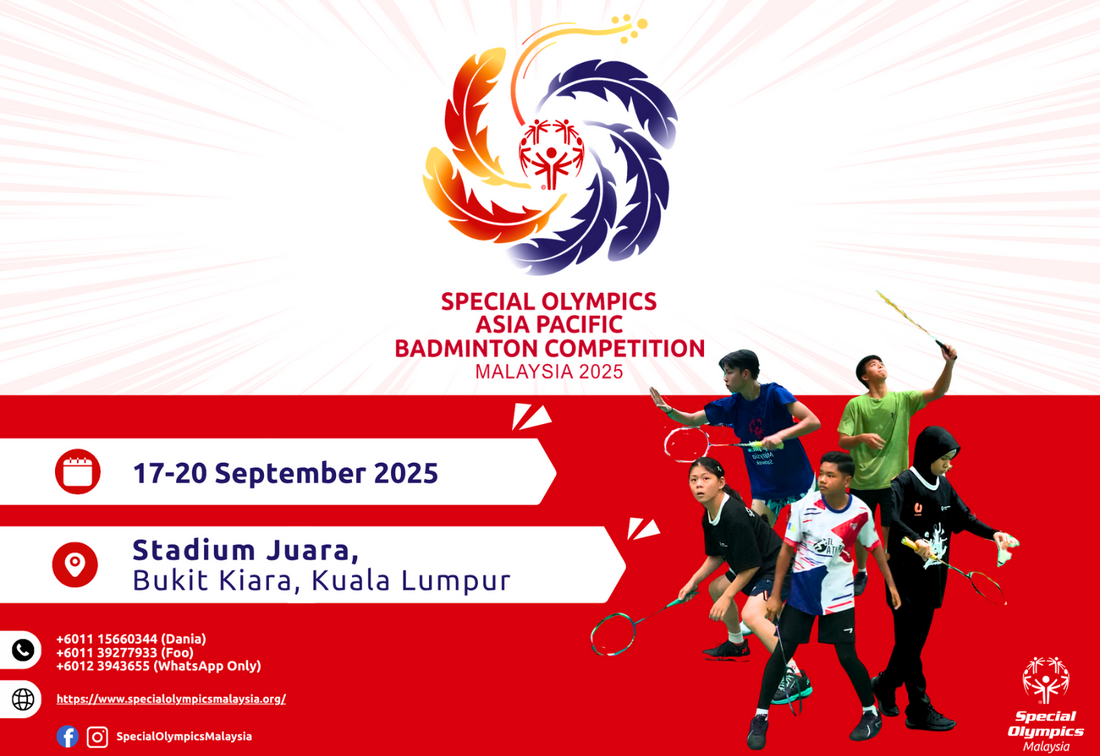 SPECIAL OLYMPICS
ASIA PACIFIC
BADMINTON COMPETITION
MALAYSIA 2025

17-20 September 2025

Stadium Juara,
Bukit Kiara, Kuala Lumpur

+6011 15660344 (Dania)
+6011 39277933 (Foo)
+6012 3943655 (WhatsApp Only)

https://www.specialolympicsmalaysia.org/

SpecialOlympicsMalaysia

Special Olympics Malaysia